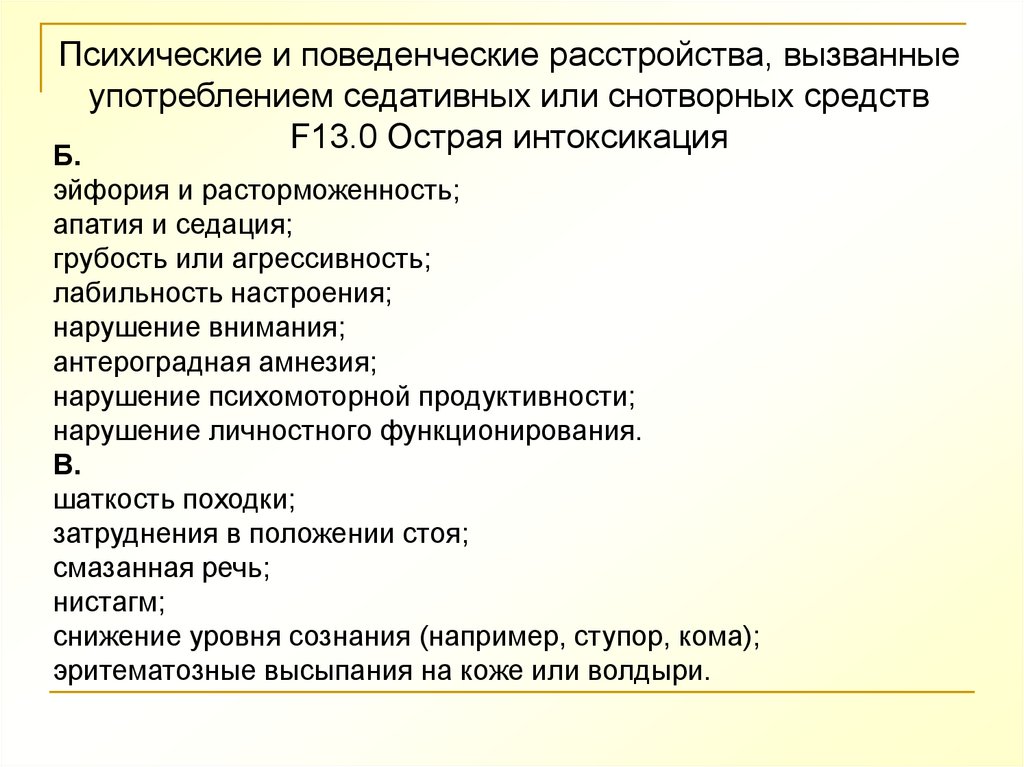 Психические и поведенческие расстройства, вызванные употреблением седативных или снотворных средств F13.0 Острая интоксикация

Б.
эйфория и расторможенность;
апатия и седация;
грубость или агрессивность;
лабильность настроения;
нарушение внимания;
антероградная амнезия;
нарушение психомоторной продуктивности;
нарушение личностного функционирования.
В.
шаткость походки;
затруднения в положении стоя;
смазанная речь;
нистагм;
снижение уровня сознания (например, ступор, кома);
эритематозные высыпания на коже или волдыри.